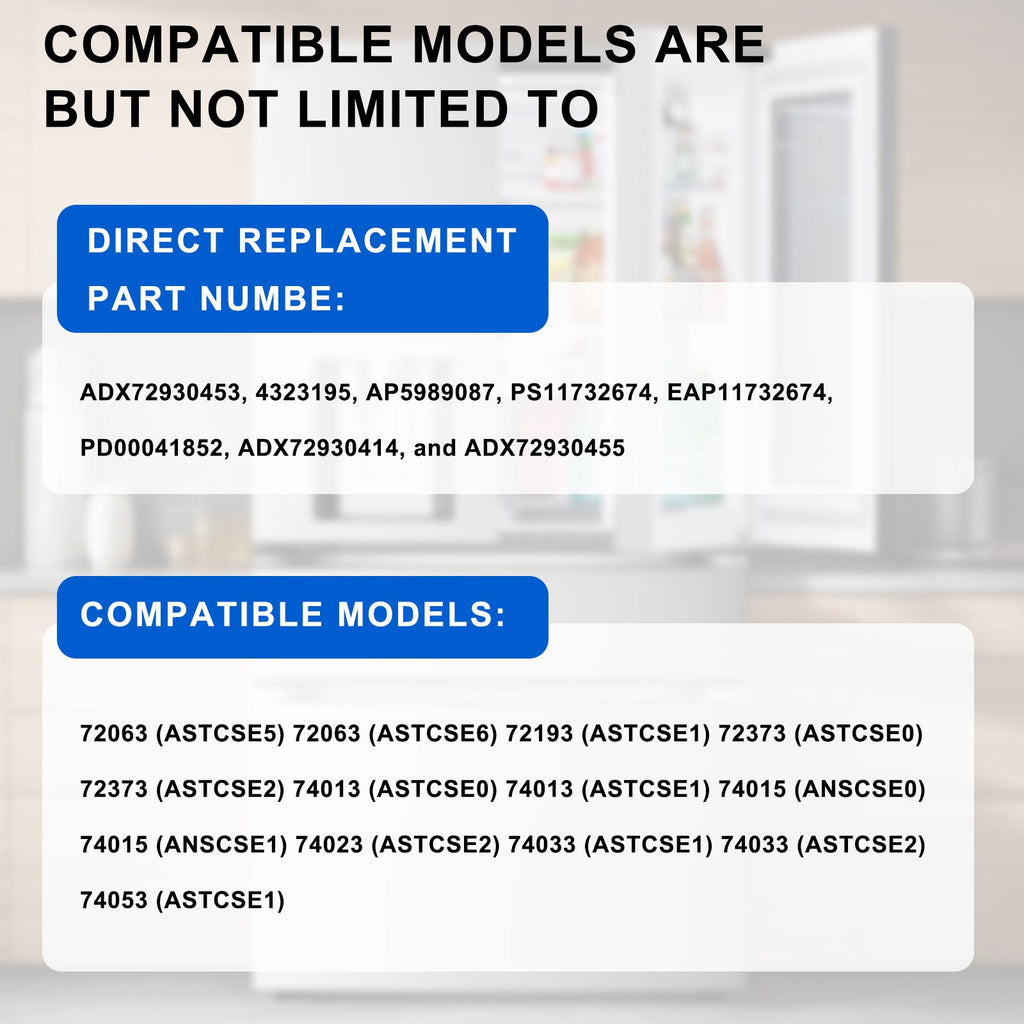 COMPATIBLE MODELS ARE BUT NOT LIMITED TO

DIRECT REPLACEMENT PART NUMBE:

ADX72930453, 4323195, AP5989087, PS11732674, EAP11732674, PD00041852, ADX72930414, and ADX72930455

COMPATIBLE MODELS:

72063 (ASTCSE5) 72063 (ASTCSE6) 72193 (ASTCSE1) 72373 (ASTCSE0) 72373 (ASTCSE2) 74013 (ASTCSE0) 74013 (ASTCSE1) 74015 (ANSCSE0) 74015 (ANSCSE1) 74023 (ASTCSE2) 74033 (ASTCSE1) 74033 (ASTCSE2) 74053 (ASTCSE1)